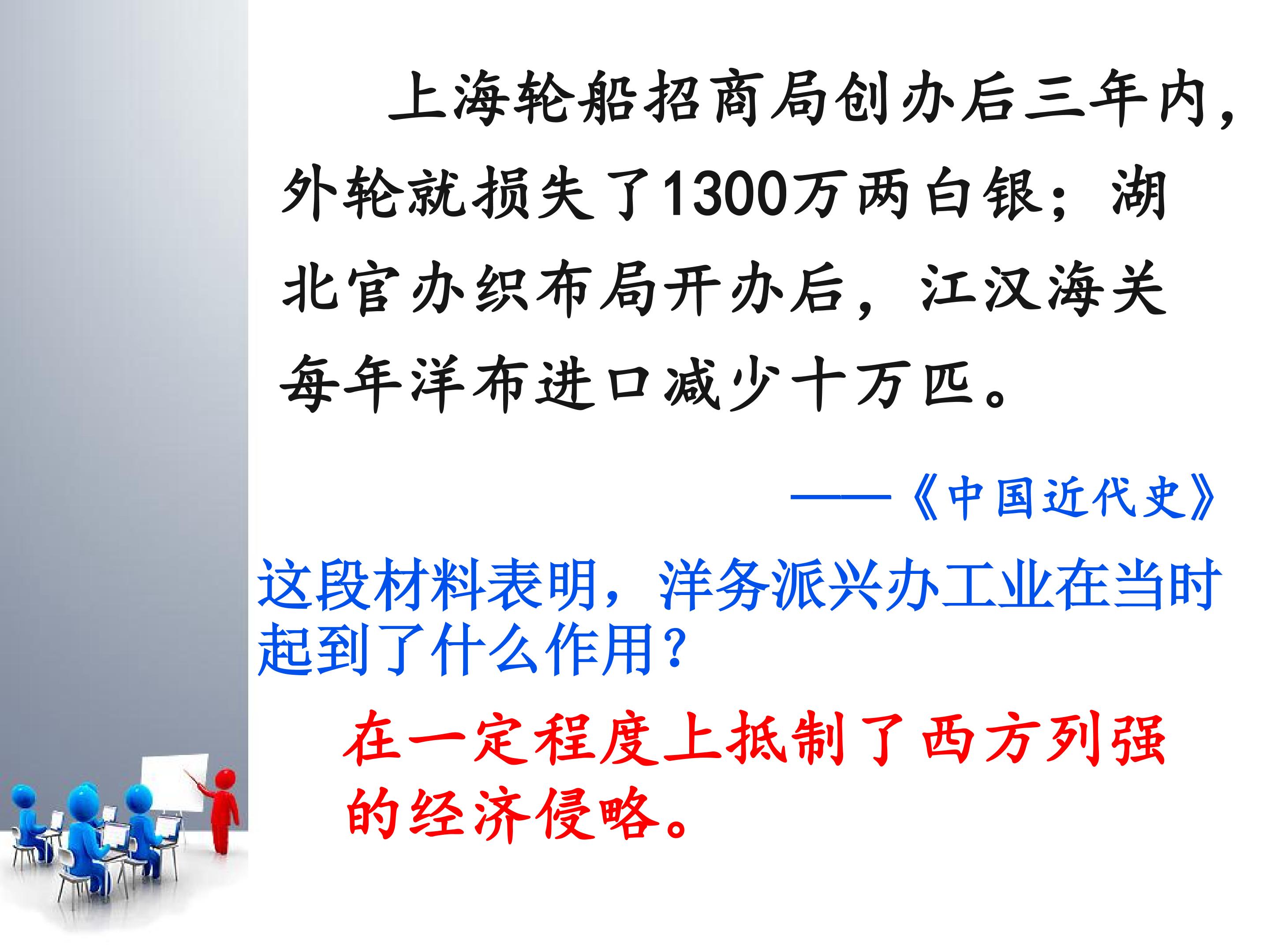 上海轮船招商局创办后三年内，外轮就损失了1300万两白银；湖北官办织布局开办后，江汉海关每年洋布进口减少十万匹。

——《中国近代史》

这段材料表明，洋务派兴办工业在当时起到了什么作用？

在一定程度上抵制了西方列强的经济侵略。